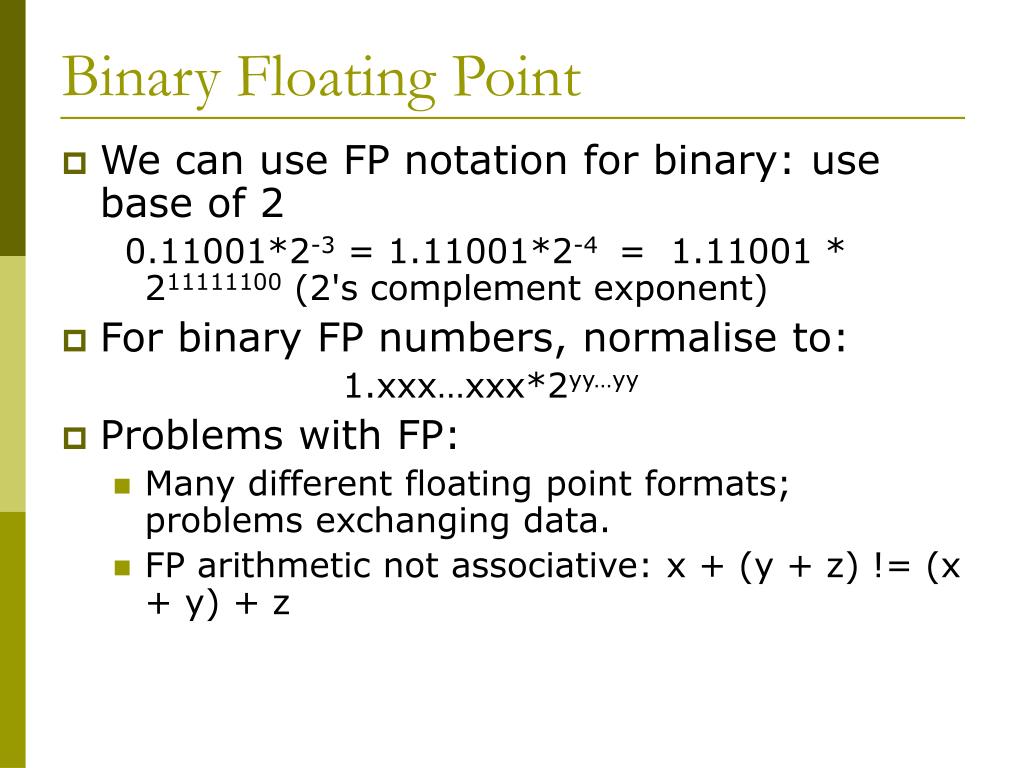 Binary Floating Point

We can use FP notation for binary: use base of 2

$0.11001*2^{-3} = 1.11001*2^{-4} = 1.11001 * 2^{11111100}$ (2's complement exponent)

For binary FP numbers, normalise to:

$1.xxx…xxx*2^{yy…yy}$

Problems with FP:

Many different floating point formats; problems exchanging data.

FP arithmetic not associative: x + (y + z) != (x + y) + z